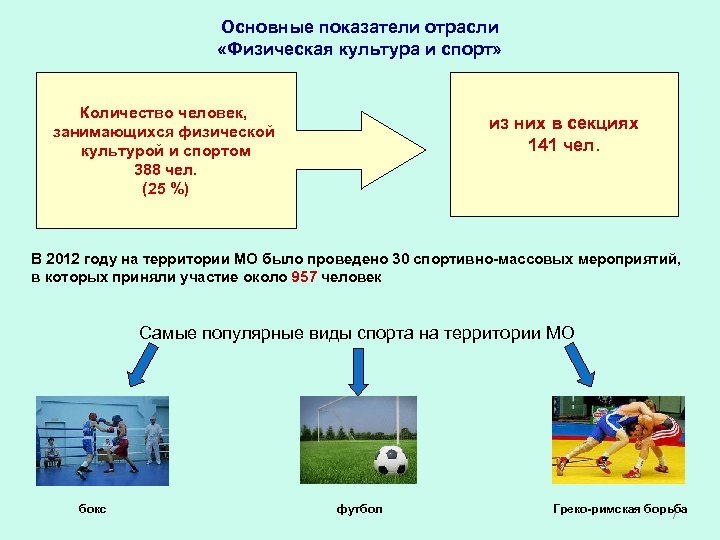 Основные показатели отрасли
«Физическая культура и спорт»

Количество человек, занимающихся физической культурой и спортом
388 чел.
(25 %)

из них в секциях
141 чел.

В 2012 году на территории МО было проведено 30 спортивно-массовых мероприятий, в которых приняли участие около 957 человек

Самые популярные виды спорта на территории МО

бокс

футбол

Греко-римская борьба

7